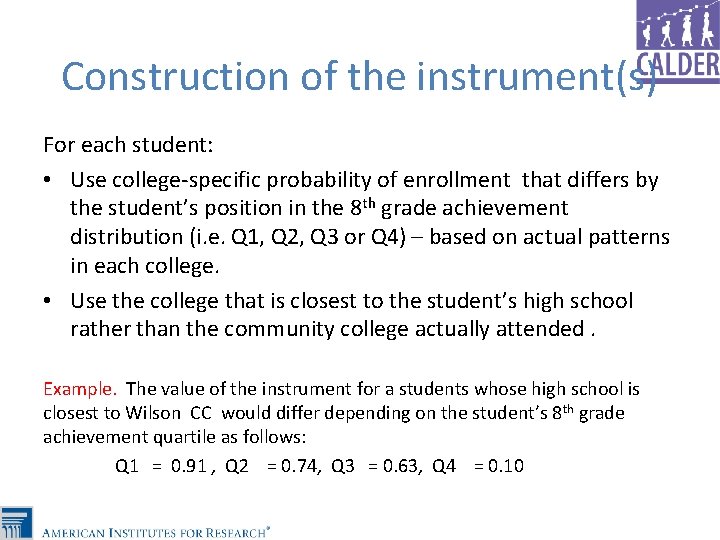 CALDER

Construction of the instrument(s)

For each student:

• Use college-specific probability of enrollment that differs by the student's position in the 8$^{th}$ grade achievement distribution (i.e. Q1, Q2, Q3 or Q4) – based on actual patterns in each college.

• Use the college that is closest to the student's high school rather than the community college actually attended .

Example. The value of the instrument for a students whose high school is closest to Wilson CC would differ depending on the student's 8$^{th}$ grade achievement quartile as follows:

Q1 = 0.91 , Q2 = 0.74, Q3 = 0.63, Q4 = 0.10

AMERICAN INSTITUTES FOR RESEARCH®